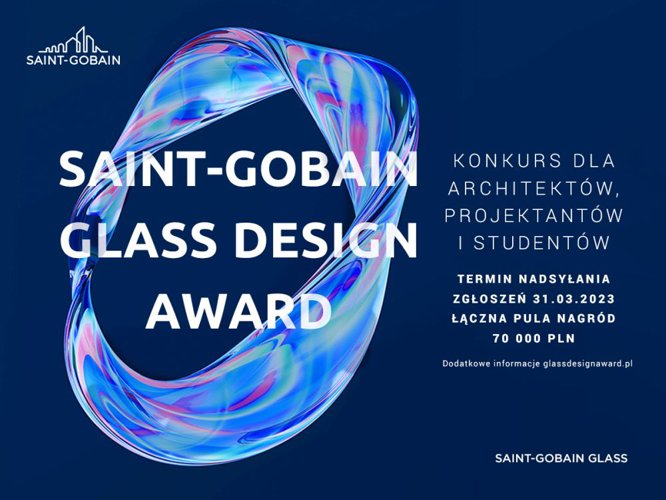 SAINT-GOBAIN

SAINT-GOBAIN GLASS DESIGN AWARD

KONKURS DLA ARCHITEKTÓW, PROJEKTANTÓW I STUDENTÓW

TERMIN NADSYŁANIA ZGŁOSZEŃ 31.03.2023
ŁĄCZNA PULA NAGRÓD 70 000 PLN

Dodatkowe informacje glassdesignaward.pl

SAINT-GOBAIN GLASS